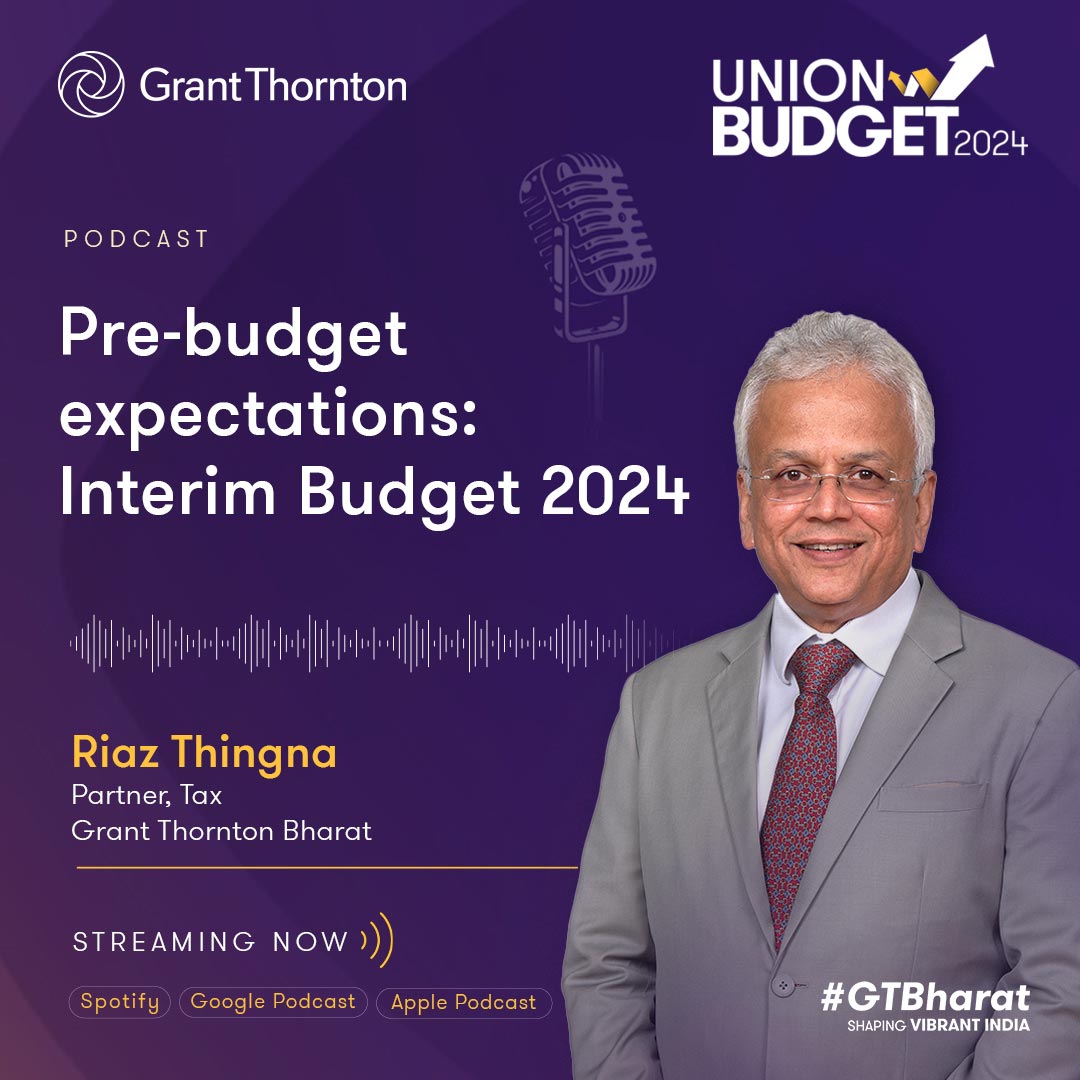 Grant Thornton

UNION BUDGET 2024

PODCAST

Pre-budget expectations: Interim Budget 2024

Riaz Thingna
Partner, Tax
Grant Thornton Bharat

STREAMING NOW

Spotify Google Podcast Apple Podcast

#GTBharat
SHAPING VIBRANT INDIA